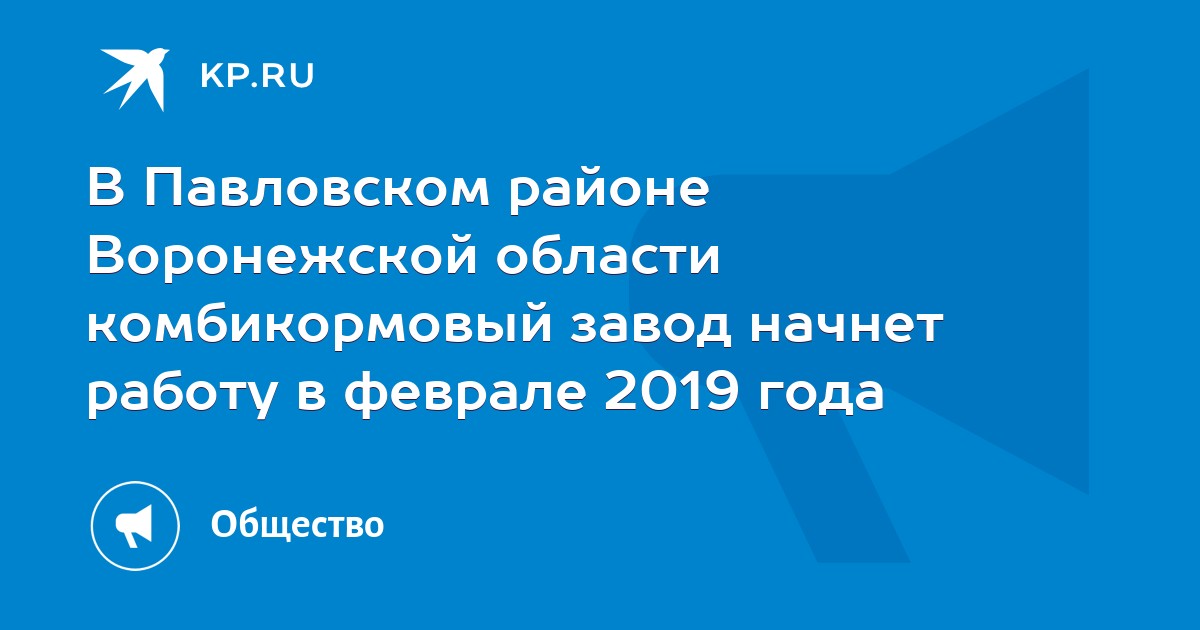 KP.RU

В Павловском районе Воронежской области комбикормовый завод начнет работу в феврале 2019 года

Общество